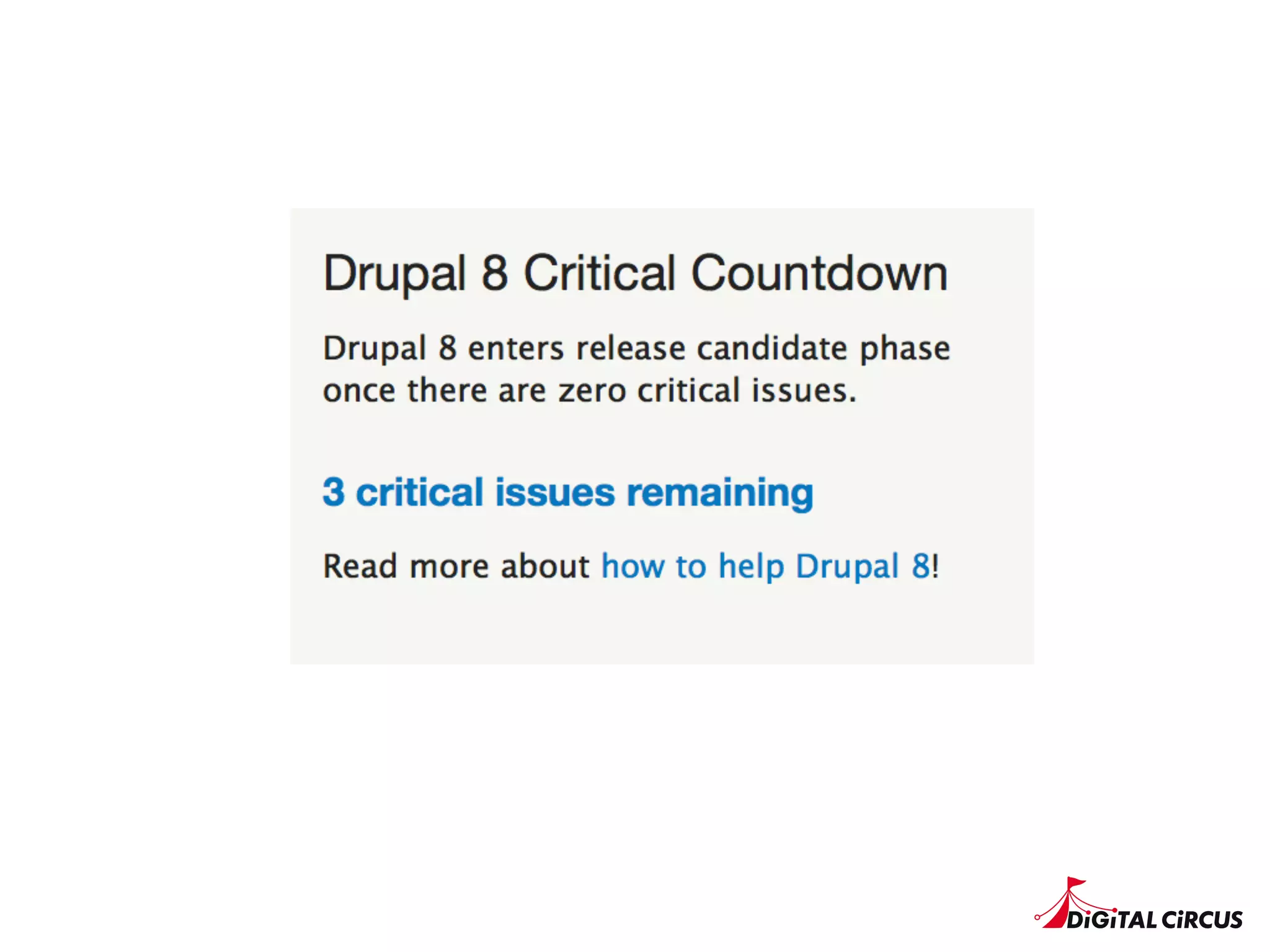 Drupal 8 Critical Countdown

Drupal 8 enters release candidate phase once there are zero critical issues.

3 critical issues remaining

Read more about how to help Drupal 8!

DiGiTAL CiRCUS